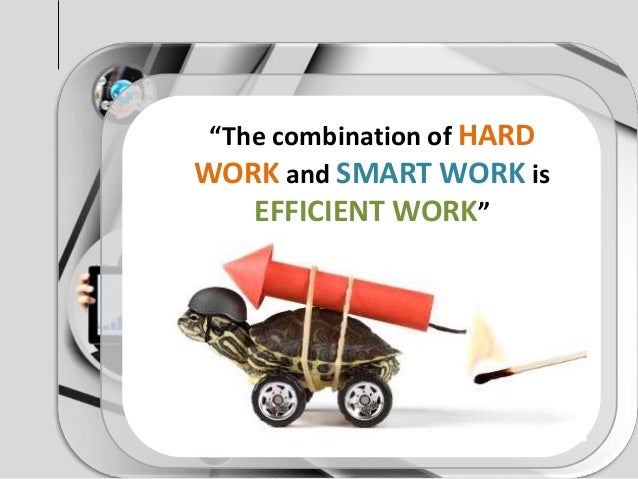 “The combination of HARD WORK and SMART WORK is EFFICIENT WORK”